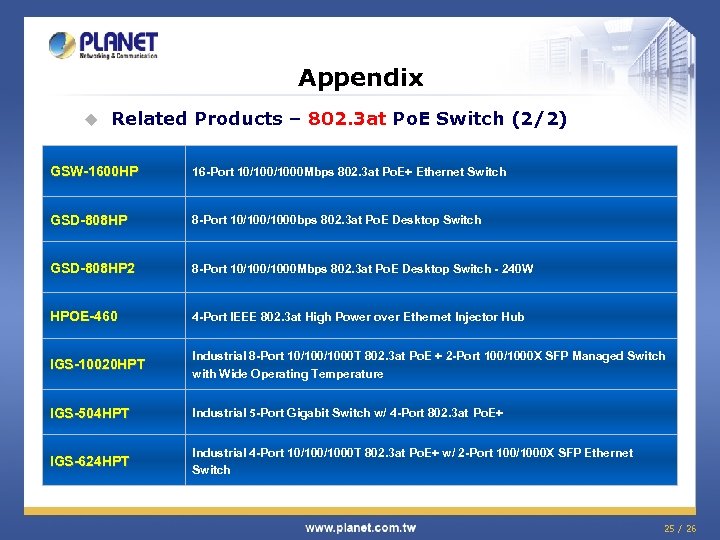 PLANET
Networking & Communication

Appendix

Related Products – 802.3at PoE Switch (2/2)

| GSW-1600HP | 16-Port 10/100/1000Mbps 802.3at PoE+ Ethernet Switch |
|---|---|
| GSD-808HP | 8-Port 10/100/1000bps 802.3at PoE Desktop Switch |
| GSD-808HP2 | 8-Port 10/100/1000Mbps 802.3at PoE Desktop Switch - 240W |
| HPOE-460 | 4-Port IEEE 802.3at High Power over Ethernet Injector Hub |
| IGS-10020HPT | Industrial 8-Port 10/100/1000T 802.3at PoE + 2-Port 100/1000X SFP Managed Switch with Wide Operating Temperature |
| IGS-504HPT | Industrial 5-Port Gigabit Switch w/ 4-Port 802.3at PoE+ |
| IGS-624HPT | Industrial 4-Port 10/100/1000T 802.3at PoE+ w/ 2-Port 100/1000X SFP Ethernet Switch |

www.planet.com.tw

25 / 26